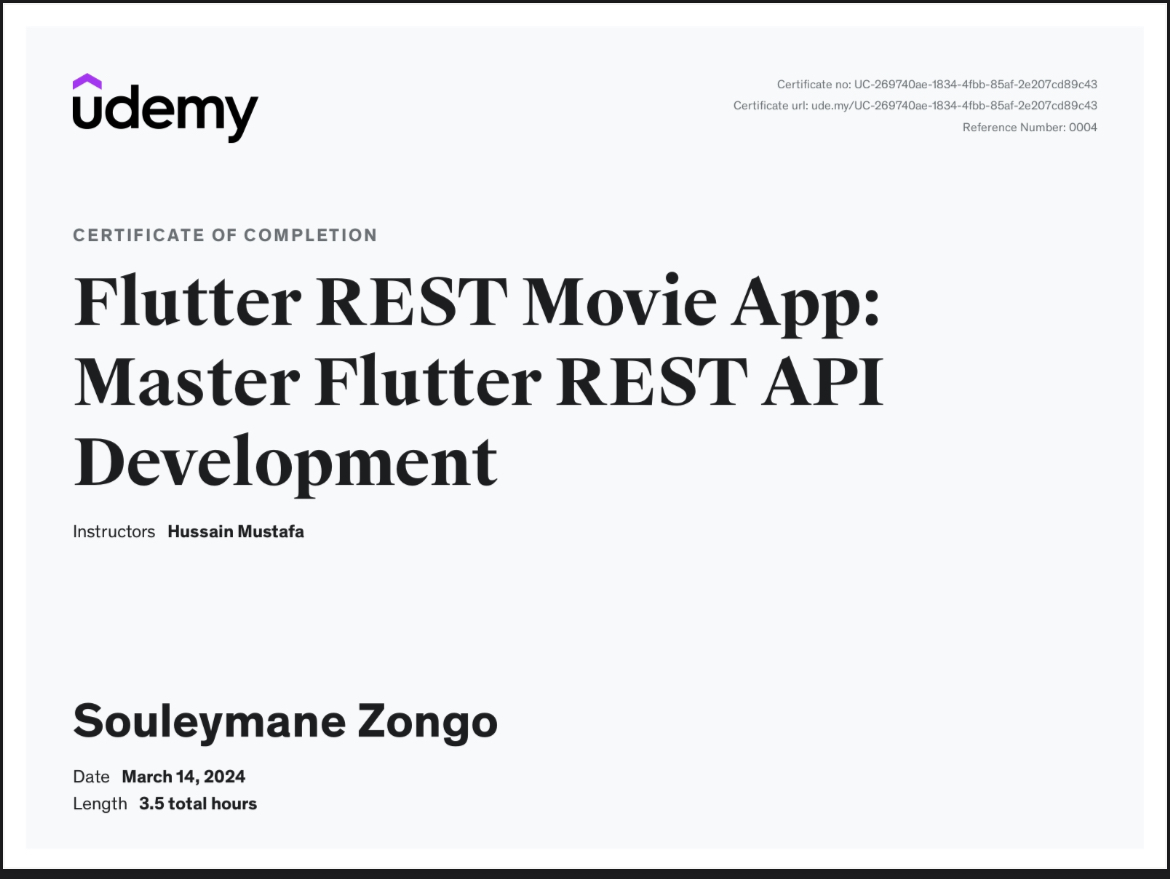 udemy

Certificate no: UC-269740ae-1834-4fbb-85af-2e207cd89c43
Certificate url: ude.my/UC-269740ae-1834-4fbb-85af-2e207cd89c43
Reference Number: 0004

CERTIFICATE OF COMPLETION

Flutter REST Movie App: Master Flutter REST API Development

Instructors Hussain Mustafa

Souleymane Zongo

Date March 14, 2024
Length 3.5 total hours